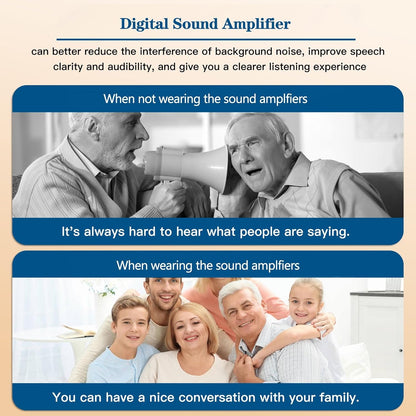 Digital Sound Amplifier

can better reduce the interference of background noise, improve speech clarity and audibility, and give you a clearer listening experience

When not wearing the sound amplfiers

It's always hard to hear what people are saying.

When wearing the sound amplfiers

You can have a nice conversation with your family.